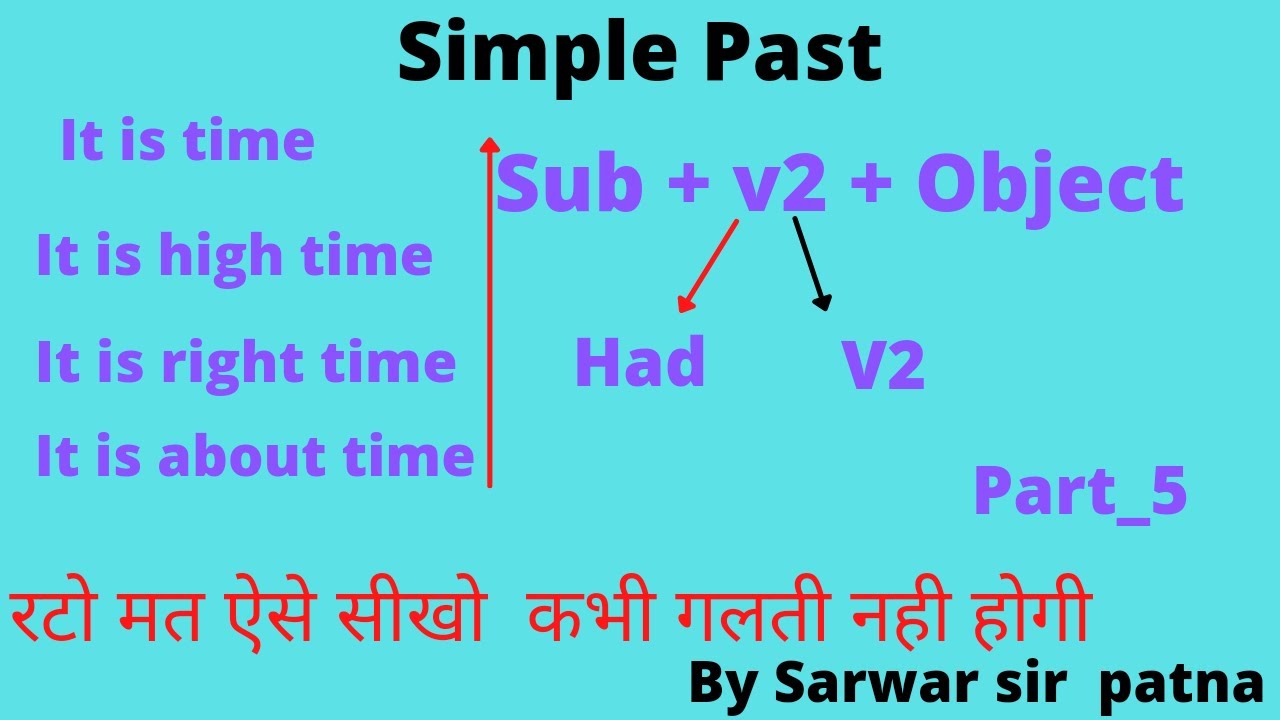 Simple Past

It is time

It is high time

It is right time

It is about time

Sub + v2 + Object

Had V2

Part_5

रटो मत ऐसे सीखो कभी गलती नही होगी

By Sarwar sir patna